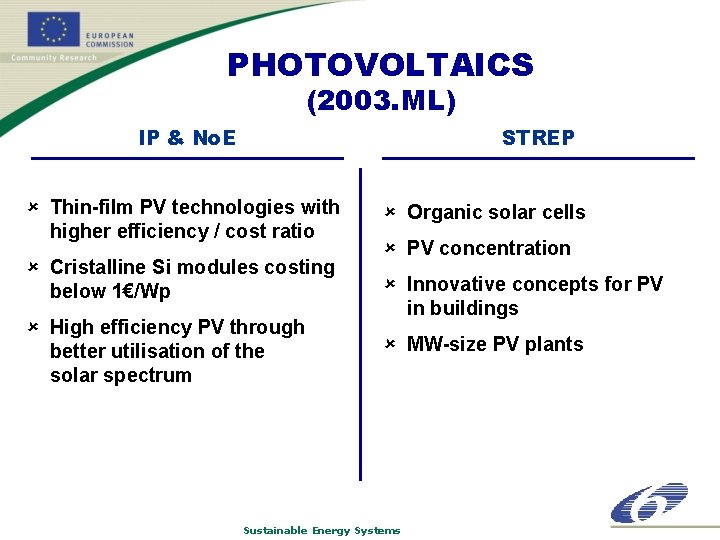 EUROPEAN COMMISSION
Community Research

PHOTOVOLTAICS
(2003.ML)

IP & NoE

× Thin-film PV technologies with higher efficiency / cost ratio
× Cristalline Si modules costing below 1€/Wp
× High efficiency PV through better utilisation of the solar spectrum

STREP

× Organic solar cells
× PV concentration
× Innovative concepts for PV in buildings
× MW-size PV plants

Sustainable Energy Systems